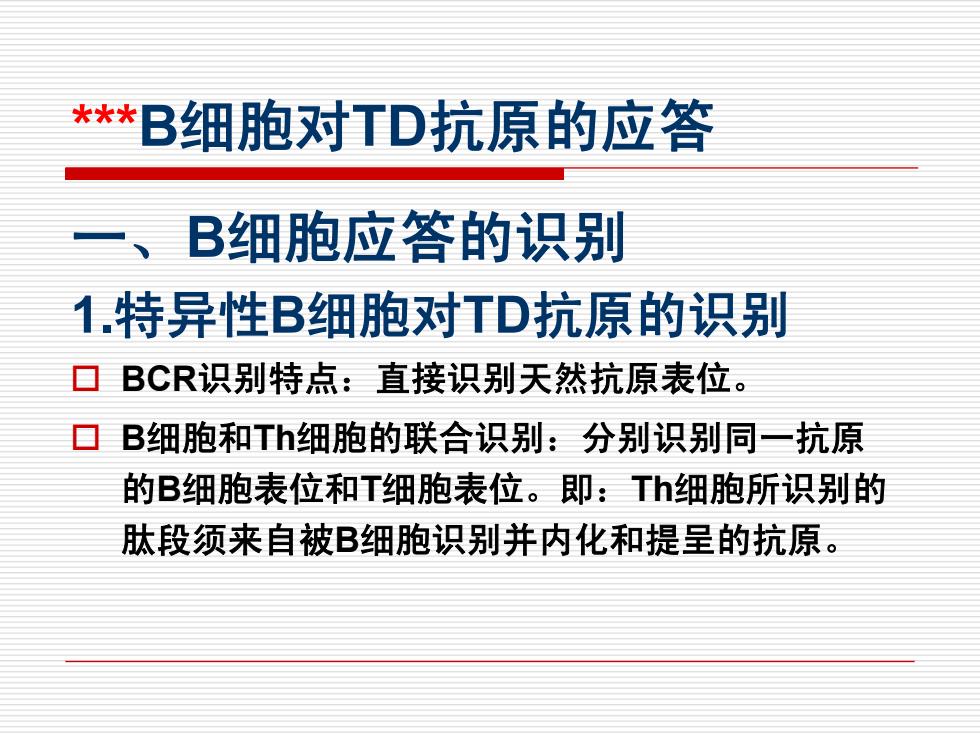 ***B细胞对TD抗原的应答

一、B细胞应答的识别

1.特异性B细胞对TD抗原的识别

□ BCR识别特点：直接识别天然抗原表位。

□ B细胞和Th细胞的联合识别：分别识别同一抗原的B细胞表位和T细胞表位。即：Th细胞所识别的肽段须来自被B细胞识别并内化和提呈的抗原。